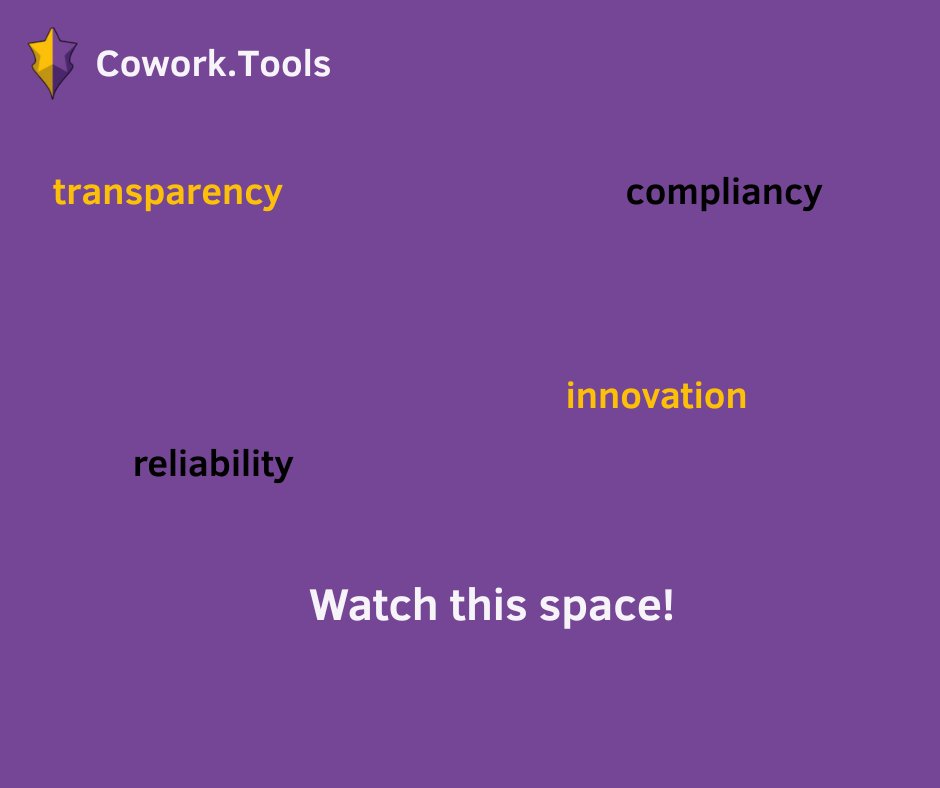 Cowork.Tools

transparency

compliancy

innovation

reliability

Watch this space!